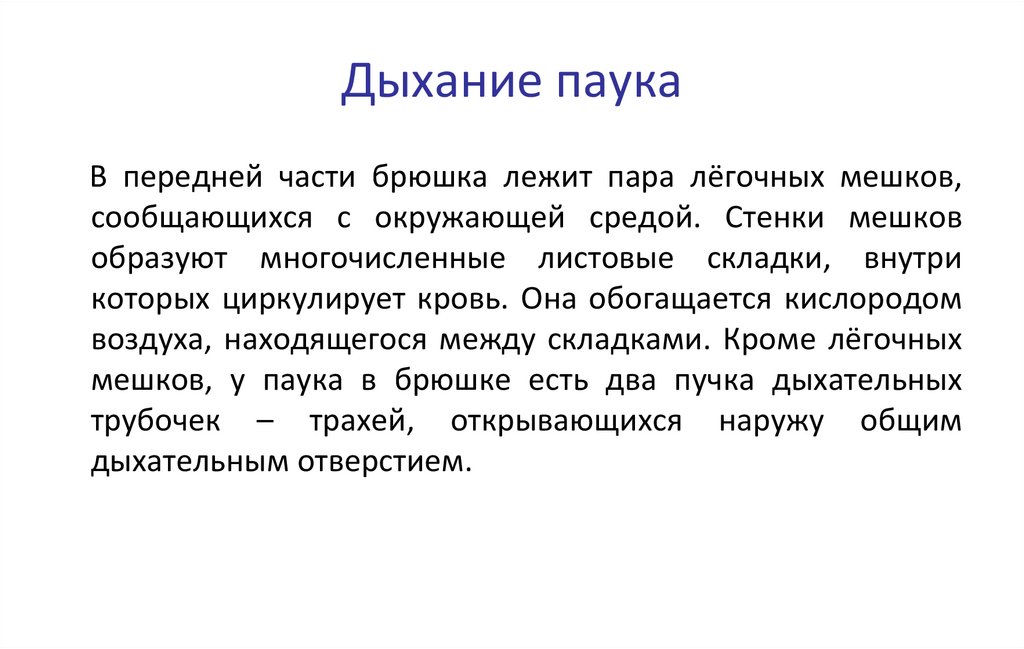 Дыхание паука

В передней части брюшка лежит пара лёгочных мешков, сообщающихся с окружающей средой. Стенки мешков образуют многочисленные листовые складки, внутри которых циркулирует кровь. Она обогащается кислородом воздуха, находящегося между складками. Кроме лёгочных мешков, у паука в брюшке есть два пучка дыхательных трубочек – трахей, открывающихся наружу общим дыхательным отверстием.